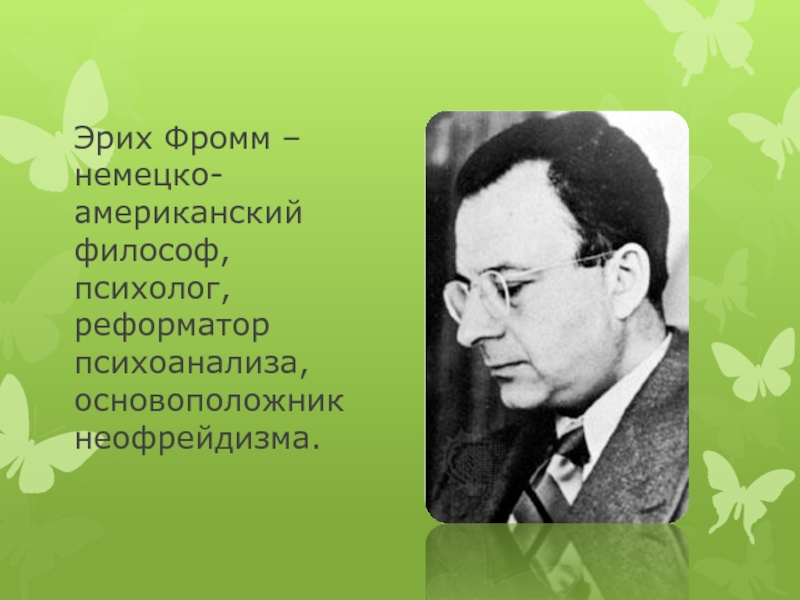 Эрих Фромм – немецко-американский философ, психолог, реформатор психоанализа, основоположник неофрейдизма.